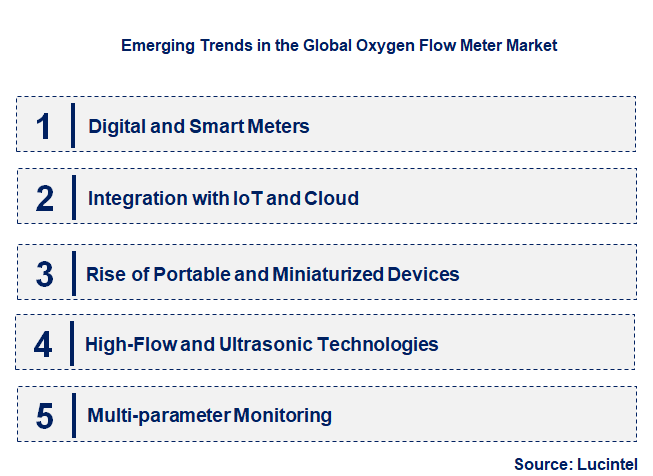 Emerging Trends in the Global Oxygen Flow Meter Market

1 Digital and Smart Meters

2 Integration with IoT and Cloud

3 Rise of Portable and Miniaturized Devices

4 High-Flow and Ultrasonic Technologies

5 Multi-parameter Monitoring

Source: Lucintel